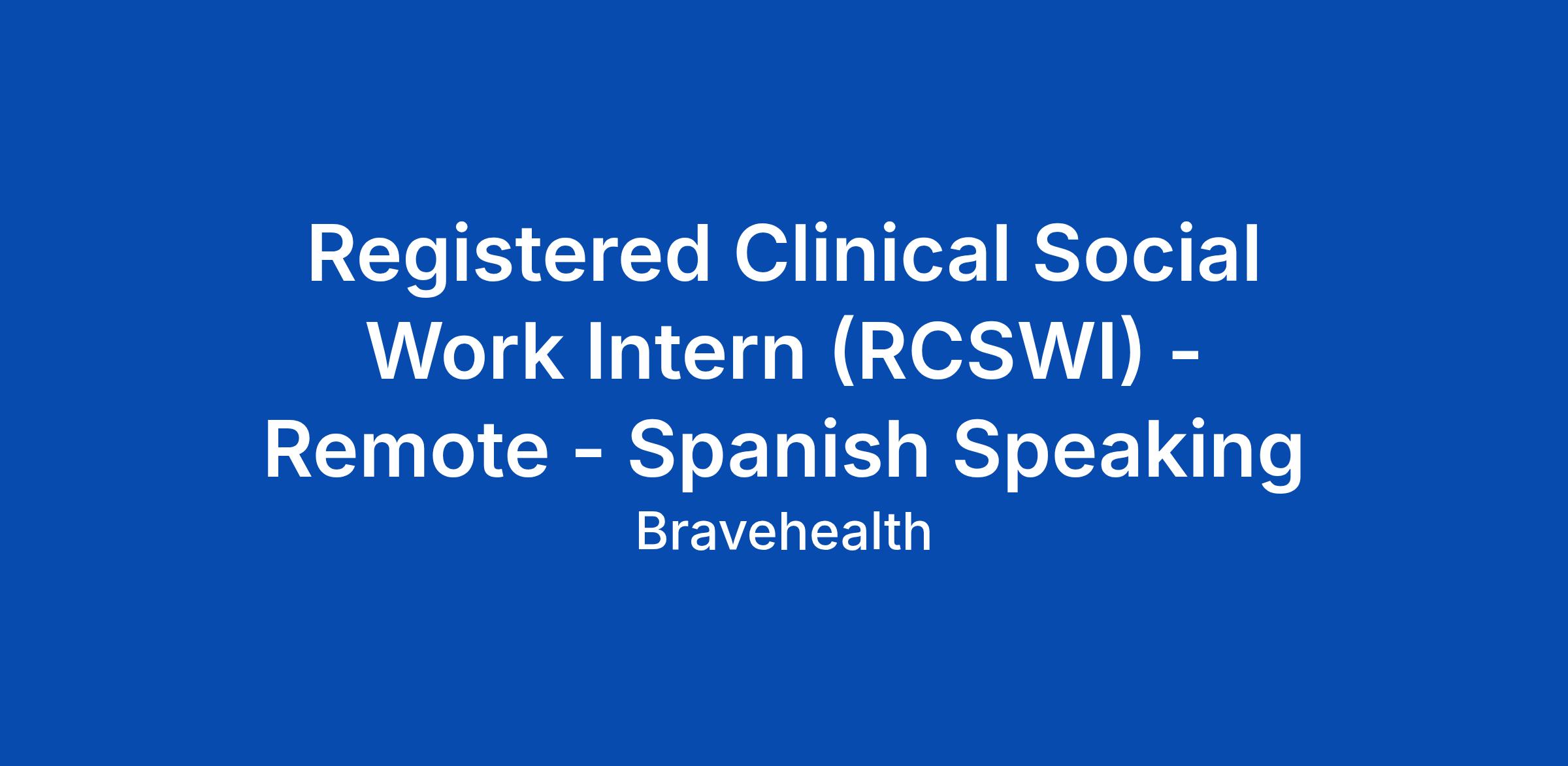 Registered Clinical Social Work Intern (RCSWI) - Remote - Spanish Speaking

Bravehealth